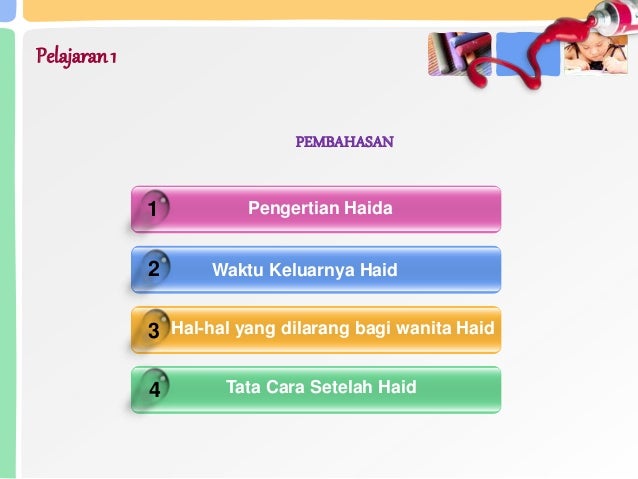 Pelajaran 1

PEMBAHASAN

1 Pengertian Haida

2 Waktu Keluarnya Haid

3 Hal-hal yang dilarang bagi wanita Haid

4 Tata Cara Setelah Haid